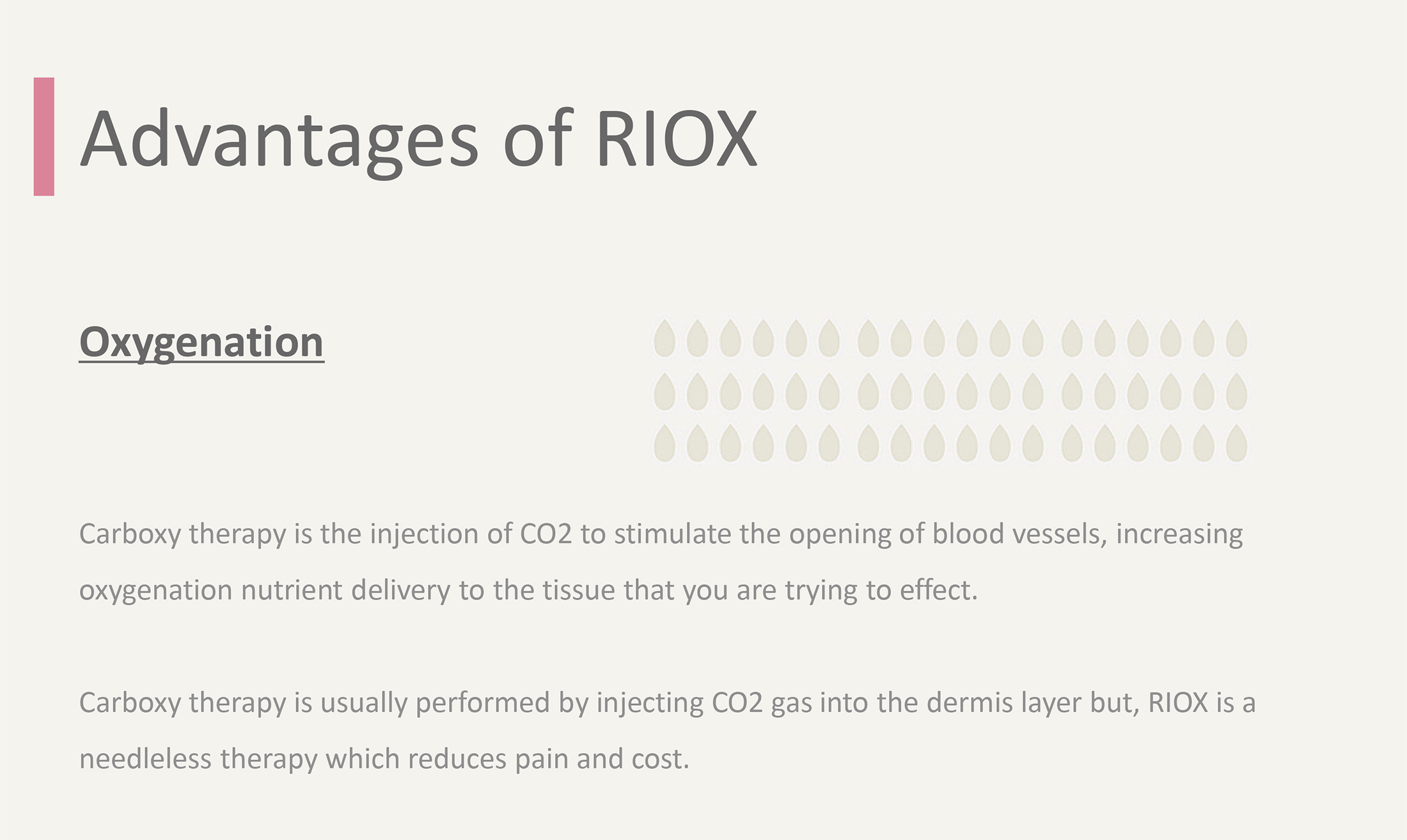 Advantages of RIOX

Oxygenation

Carboxy therapy is the injection of CO2 to stimulate the opening of blood vessels, increasing oxygenation nutrient delivery to the tissue that you are trying to effect.

Carboxy therapy is usually performed by injecting CO2 gas into the dermis layer but, RIOX is a needleless therapy which reduces pain and cost.